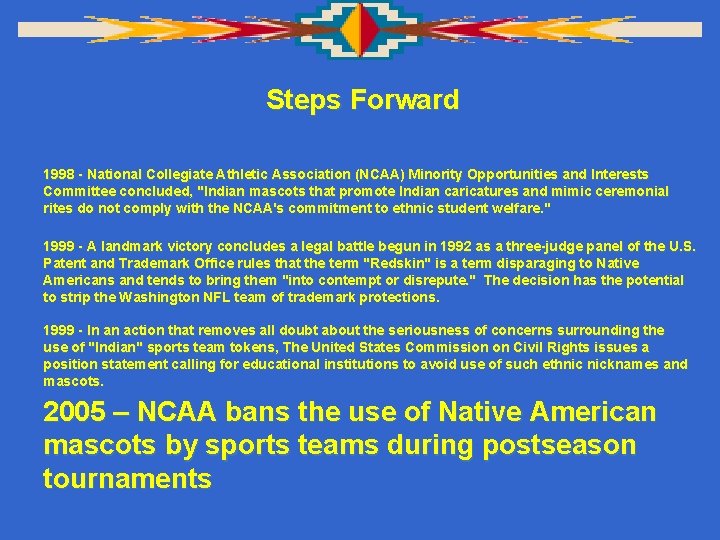 Steps Forward

1998 - National Collegiate Athletic Association (NCAA) Minority Opportunities and Interests Committee concluded, "Indian mascots that promote Indian caricatures and mimic ceremonial rites do not comply with the NCAA's commitment to ethnic student welfare."

1999 - A landmark victory concludes a legal battle begun in 1992 as a three-judge panel of the U.S. Patent and Trademark Office rules that the term "Redskin" is a term disparaging to Native Americans and tends to bring them "into contempt or disrepute." The decision has the potential to strip the Washington NFL team of trademark protections.

1999 - In an action that removes all doubt about the seriousness of concerns surrounding the use of "Indian" sports team tokens, The United States Commission on Civil Rights issues a position statement calling for educational institutions to avoid use of such ethnic nicknames and mascots.

2005 – NCAA bans the use of Native American mascots by sports teams during postseason tournaments